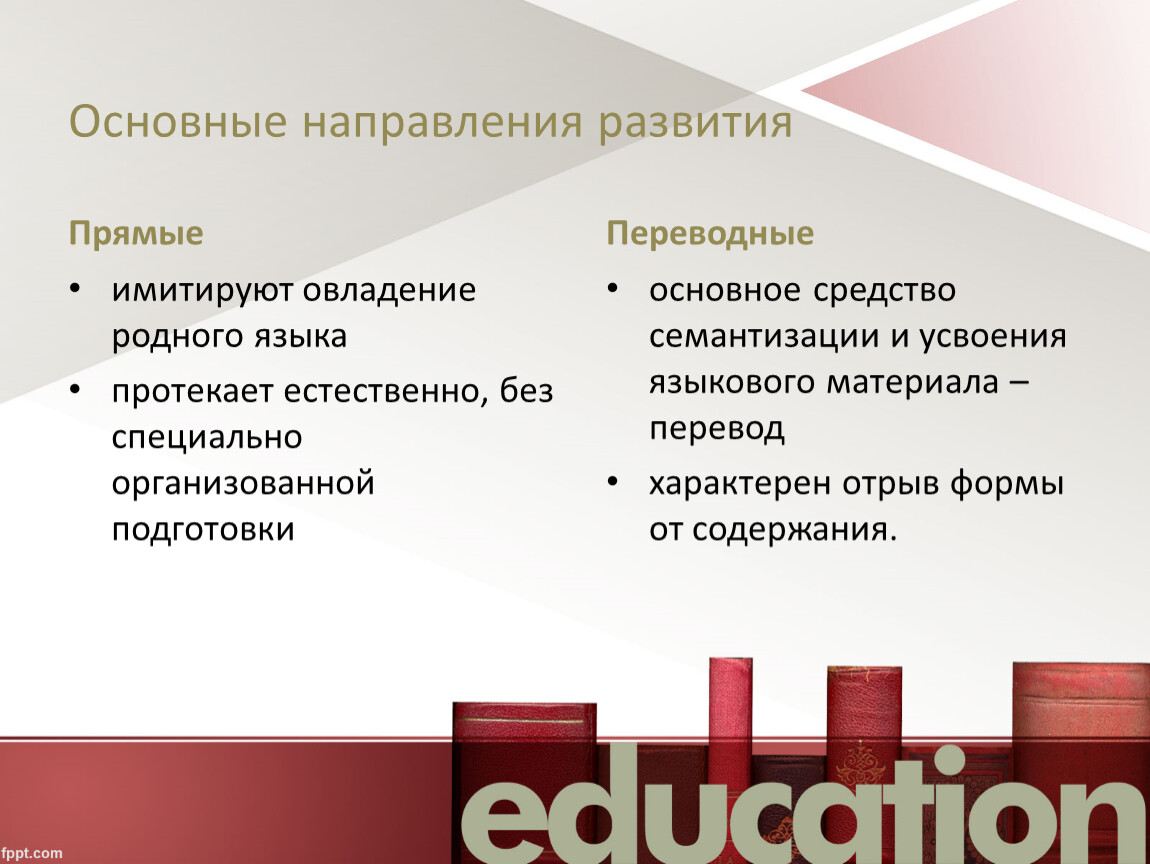 Основные направления развития

Прямые

• имитируют овладение родного языка

• протекает естественно, без специально организованной подготовки

Переводные

• основное средство семантизации и усвоения языкового материала – перевод

• характерен отрыв формы от содержания.

education

fppt.com